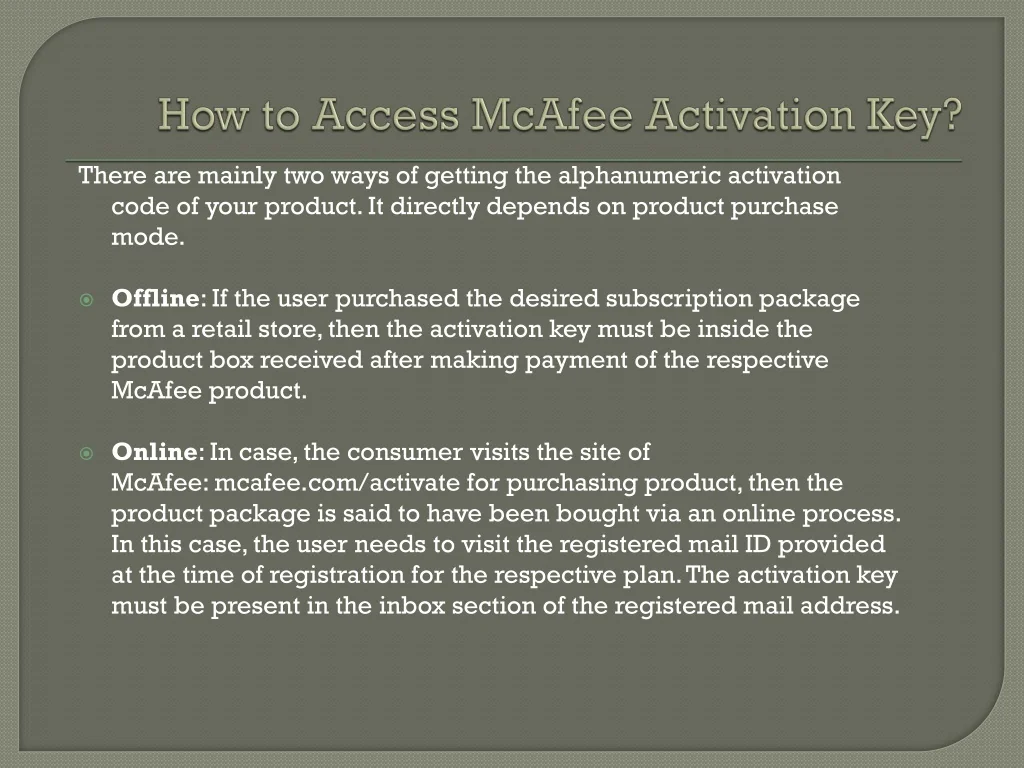 How to Access McAfee Activation Key?

There are mainly two ways of getting the alphanumeric activation code of your product. It directly depends on product purchase mode.

Offline: If the user purchased the desired subscription package from a retail store, then the activation key must be inside the product box received after making payment of the respective McAfee product.

Online: In case, the consumer visits the site of McAfee: mcafee.com/activate for purchasing product, then the product package is said to have been bought via an online process. In this case, the user needs to visit the registered mail ID provided at the time of registration for the respective plan. The activation key must be present in the inbox section of the registered mail address.